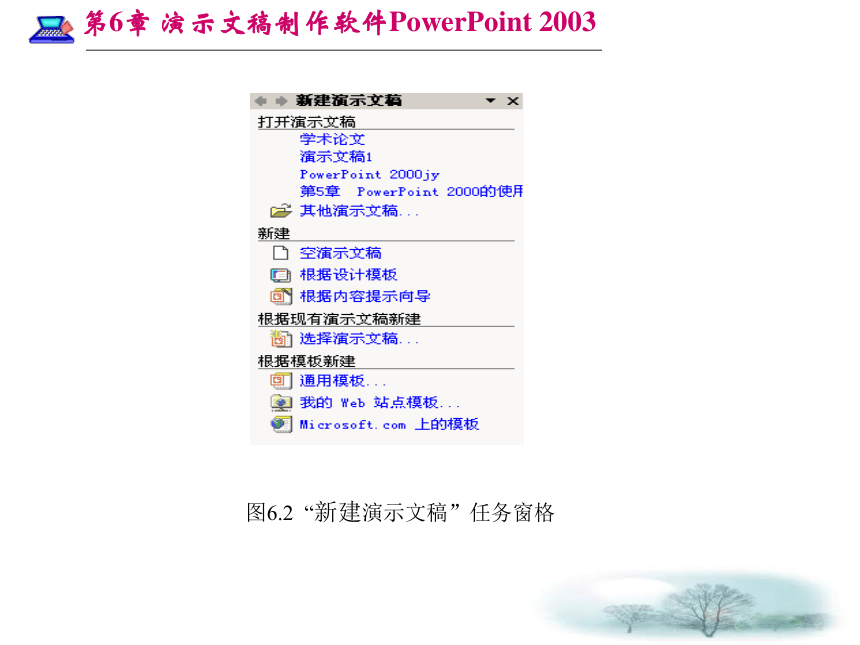 第6章 演示文稿制作软件PowerPoint 2003

新建演示文稿

打开演示文稿

学术论文

演示文稿1

PowerPoint 2000jy

第5章 PowerPoint 2000的使用

其他演示文稿...

新建

空演示文稿

根据设计模板

根据内容提示向导

根据现有演示文稿新建

选择演示文稿...

根据模板新建

通用模板...

我的 Web 站点模板...

Microsoft.com 上的模板

图6.2 “新建演示文稿” 任务窗格